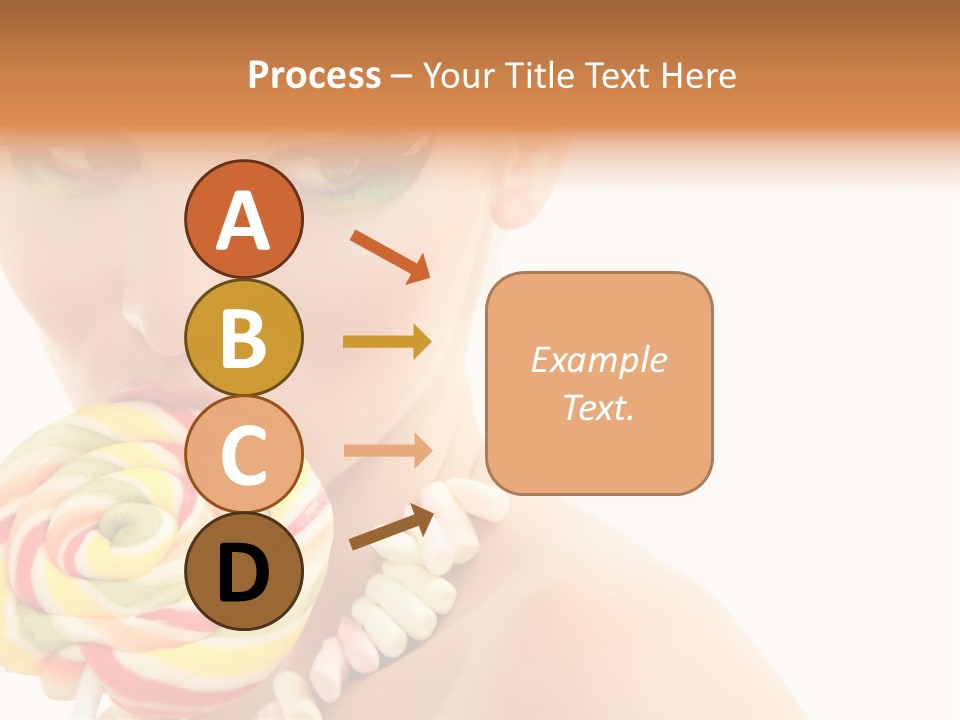 Process – Your Title Text Here

A

B

C

D

Example Text.